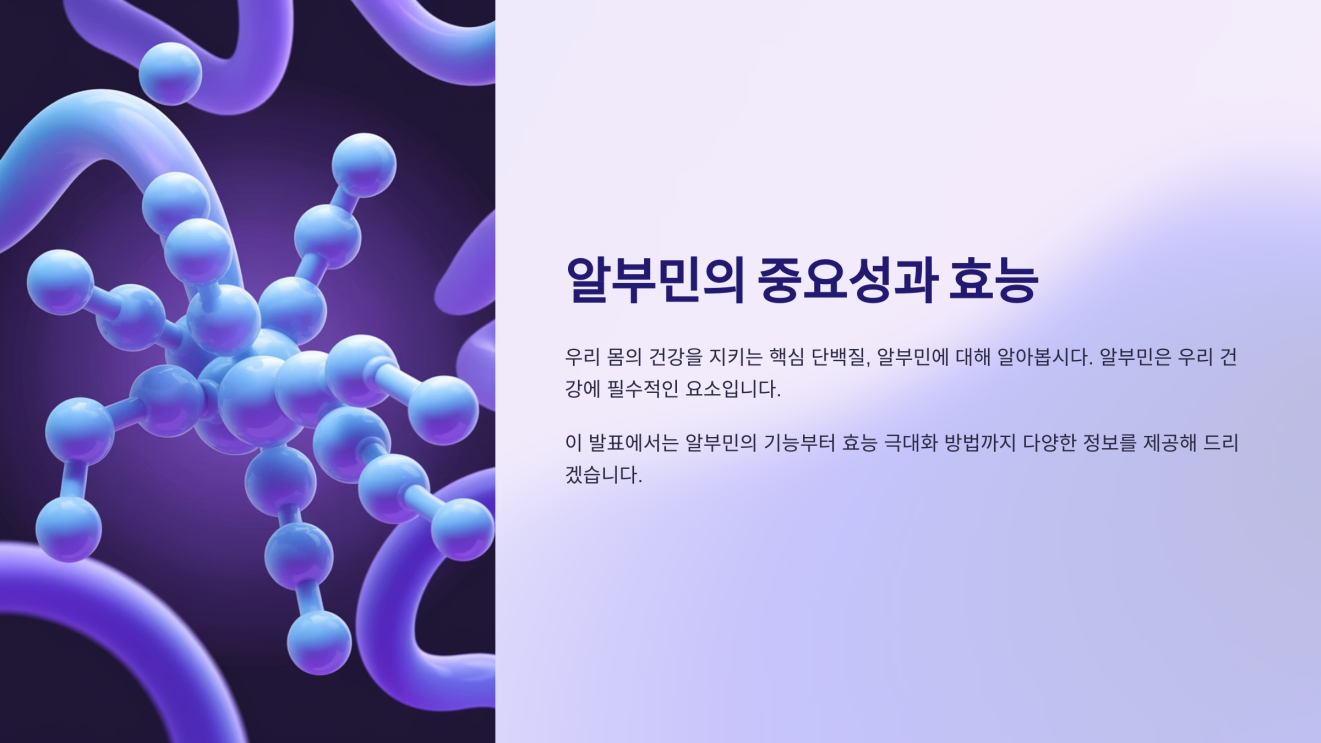 알부민의 중요성과 효능

우리 몸의 건강을 지키는 핵심 단백질, 알부민에 대해 알아봅시다. 알부민은 우리 건강에 필수적인 요소입니다.

이 발표에서는 알부민의 기능부터 효능 극대화 방법까지 다양한 정보를 제공해 드리겠습니다.